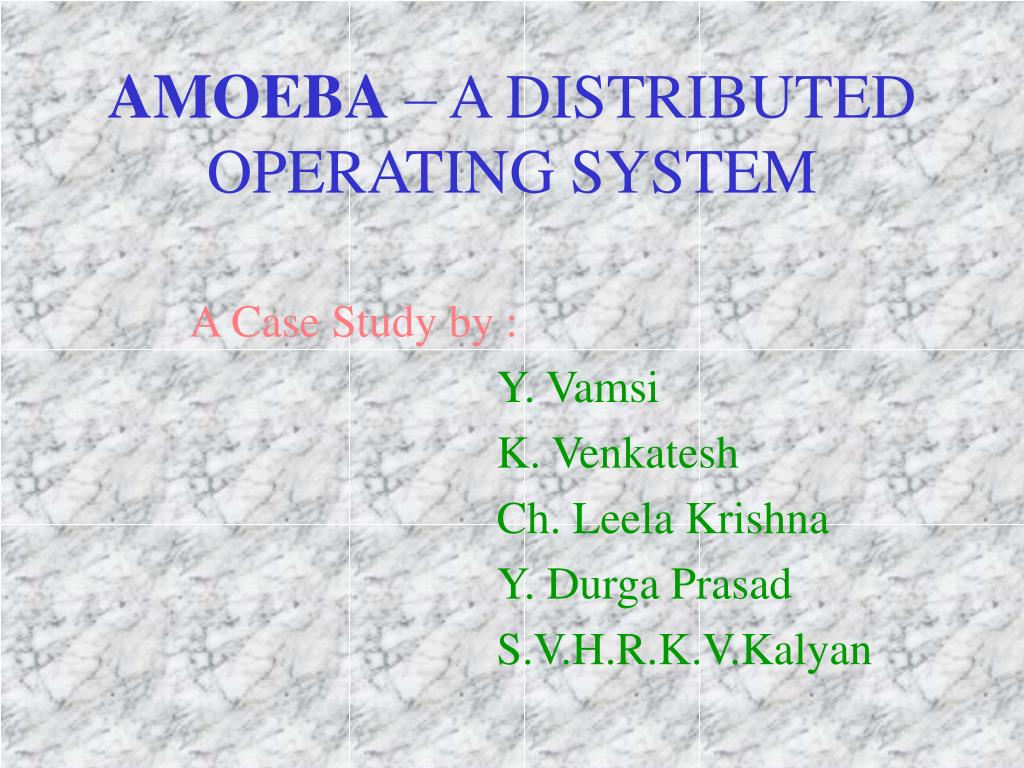 AMOEBA – A DISTRIBUTED OPERATING SYSTEM

A Case Study by :

Y. Vamsi
K. Venkatesh
Ch. Leela Krishna
Y. Durga Prasad
S.V.H.R.K.V.Kalyan